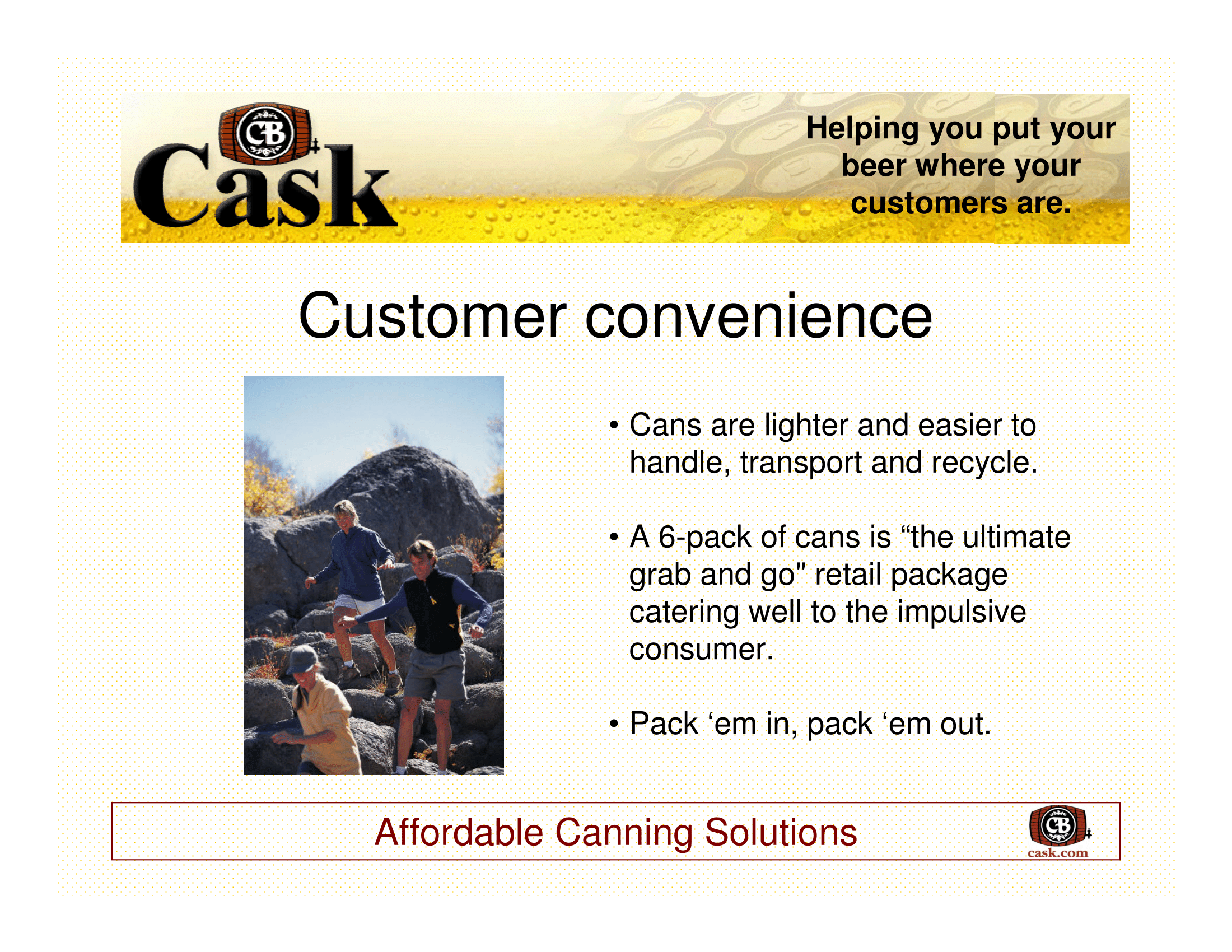 CB Cask

Helping you put your beer where your customers are.

Customer convenience

• Cans are lighter and easier to handle, transport and recycle.

• A 6-pack of cans is “the ultimate grab and go" retail package catering well to the impulsive consumer.

• Pack ‘em in, pack ‘em out.

Affordable Canning Solutions

CB cask.com